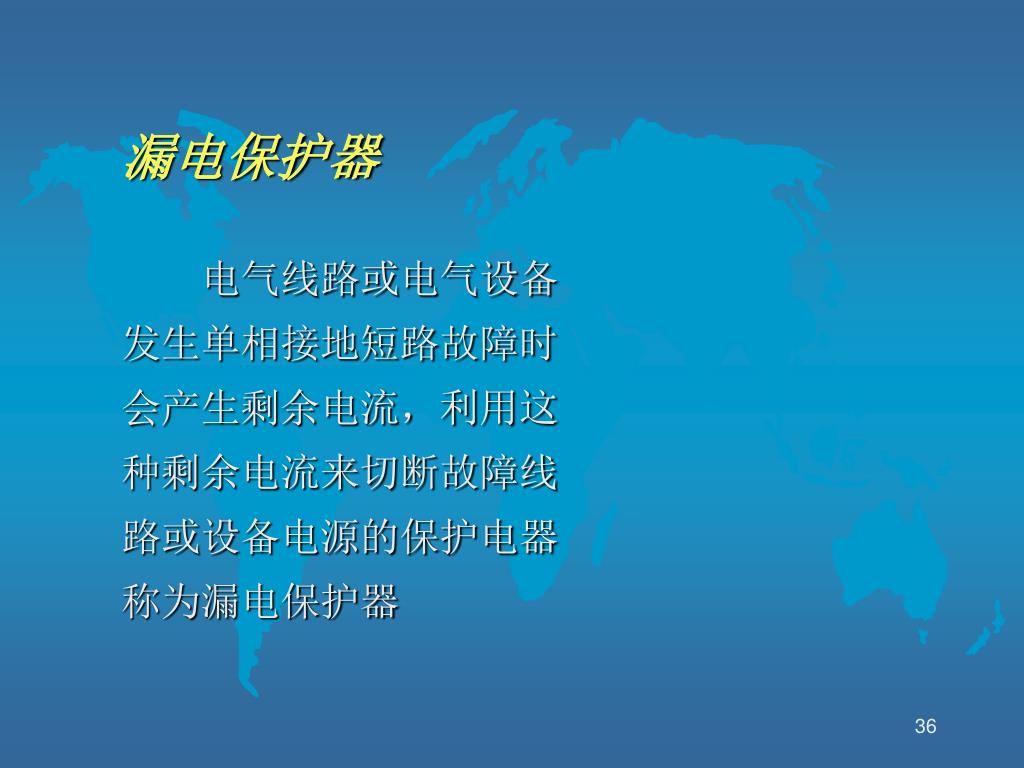 漏电保护器

电气线路或电气设备发生单相接地短路故障时会产生剩余电流，利用这种剩余电流来切断故障线路或设备电源的保护电器称为漏电保护器

36